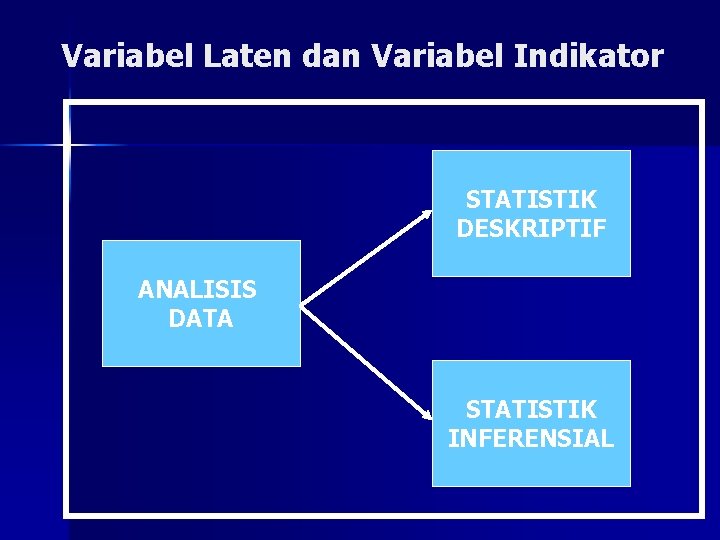 Variabel Laten dan Variabel Indikator

ANALISIS DATA

STATISTIK DESKRIPTIF

STATISTIK INFERENSIAL